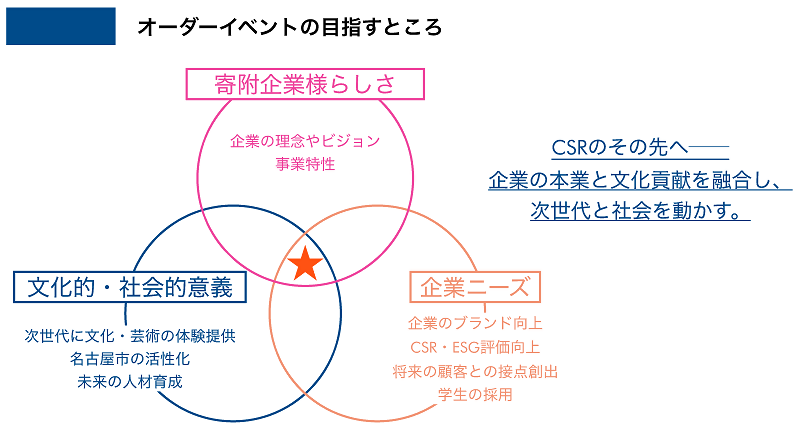 オーダーイベントの目指すところ

寄附企業様らしさ

企業の理念やビジョン
事業特性

CSRのその先へ――
企業の本業と文化貢献を融合し、
次世代と社会を動かす。

文化的・社会的意義

次世代に文化・芸術の体験提供
名古屋市の活性化
未来の人材育成

企業ニーズ

企業のブランド向上
CSR・ESG評価向上
将来の顧客との接点創出
学生の採用